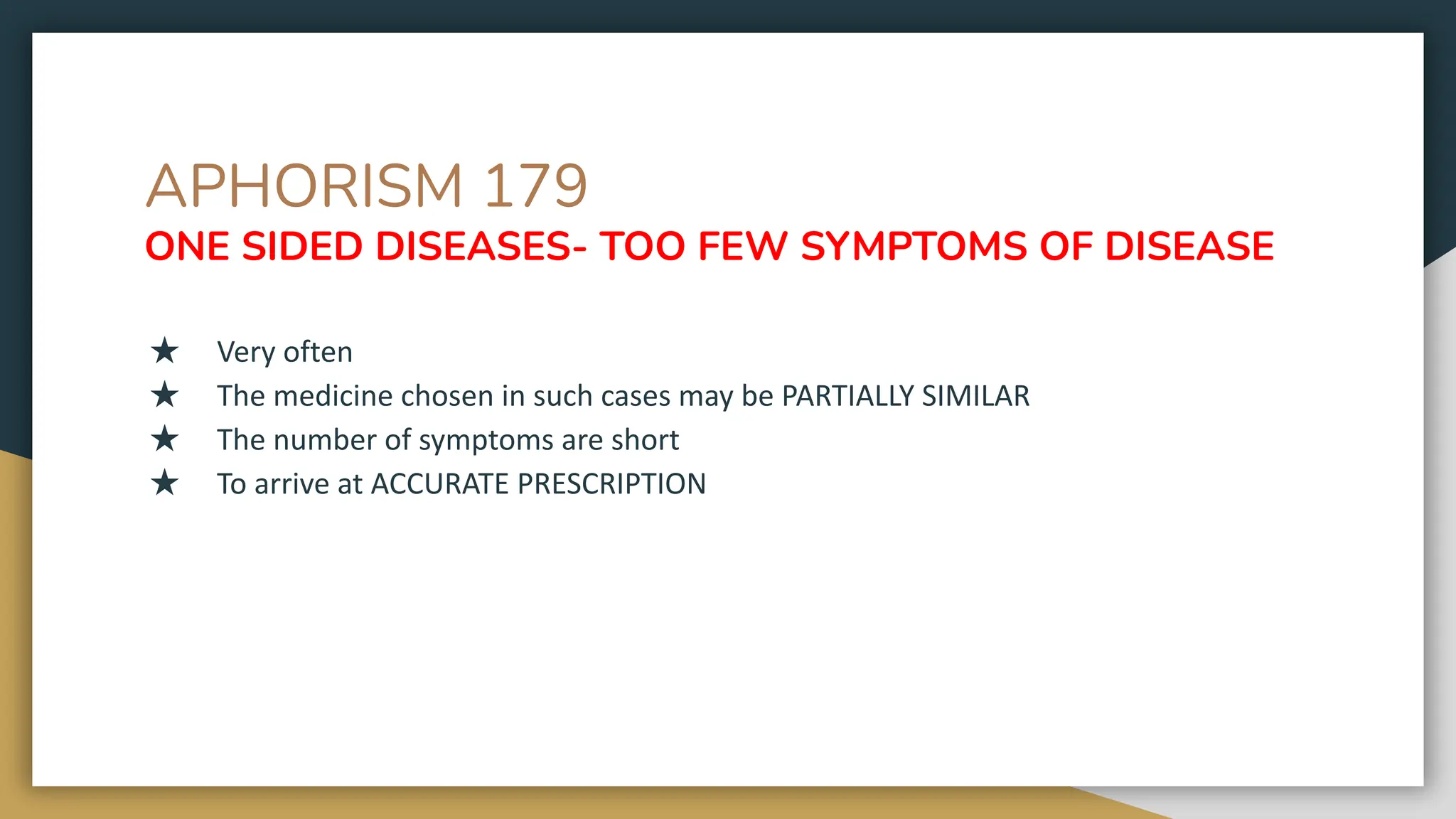 APHORISM 179
ONE SIDED DISEASES- TOO FEW SYMPTOMS OF DISEASE

★ Very often
★ The medicine chosen in such cases may be PARTIALLY SIMILAR
★ The number of symptoms are short
★ To arrive at ACCURATE PRESCRIPTION